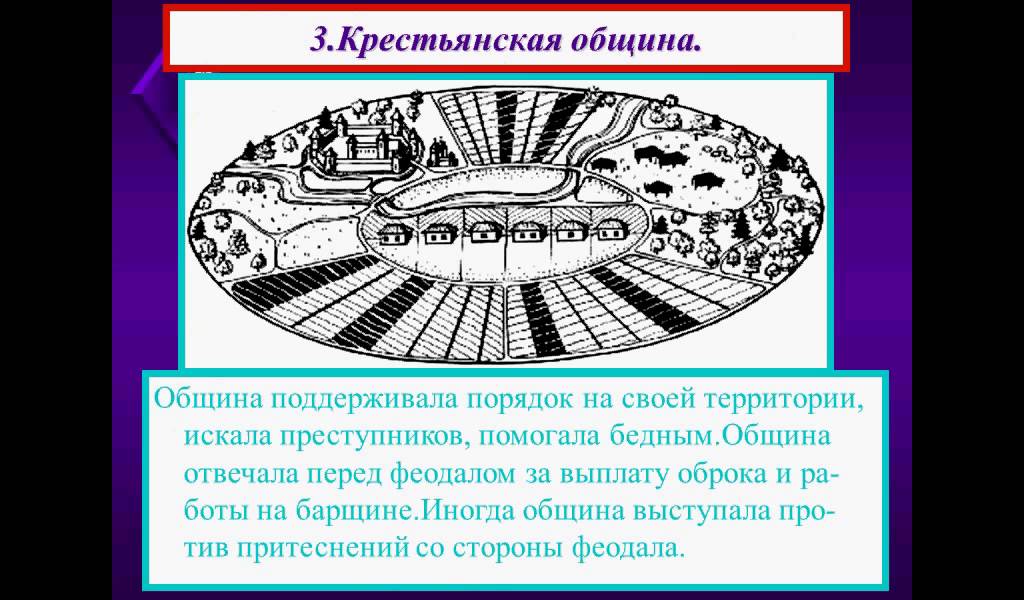 3.Крестьянская община.

Община поддерживала порядок на своей территории, искала преступников, помогала бедным.Община отвечала перед феодалом за выплату оброка и работы на барщине.Иногда община выступала против притеснений со стороны феодала.